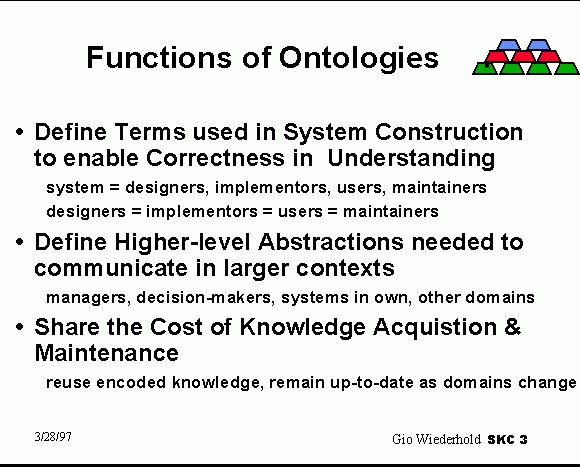 Functions of Ontologies

• Define Terms used in System Construction to enable Correctness in Understanding

system = designers, implementors, users, maintainers
designers = implementors = users = maintainers

• Define Higher-level Abstractions needed to communicate in larger contexts

managers, decision-makers, systems in own, other domains

• Share the Cost of Knowledge Acquistion & Maintenance

reuse encoded knowledge, remain up-to-date as domains change

3/28/97

Gio Wiederhold SKC 3